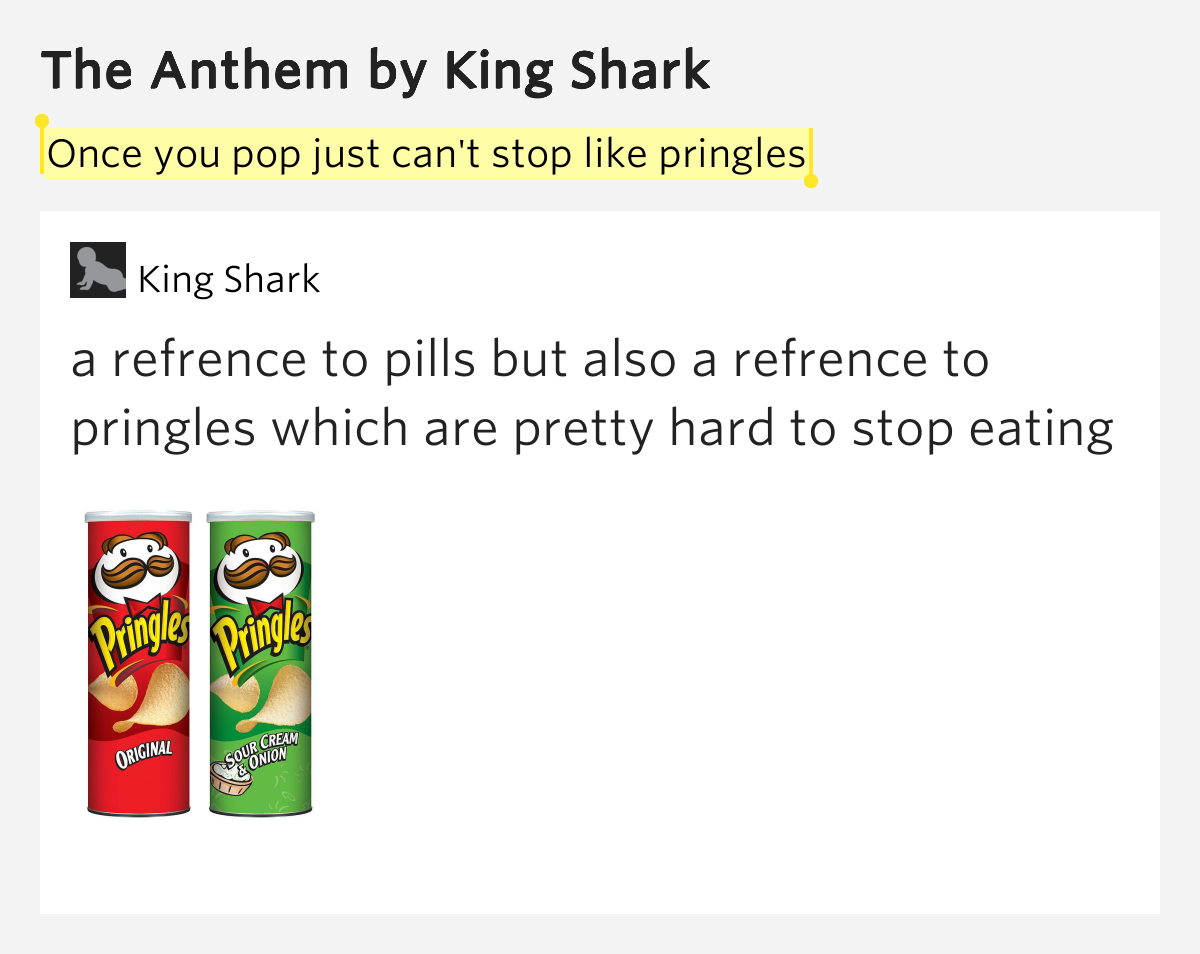 The Anthem by King Shark

Once you pop just can't stop like pringles

King Shark

a refrence to pills but also a refrence to pringles which are pretty hard to stop eating

Pringles
ORIGINAL

Pringles
SOUR CREAM & ONION